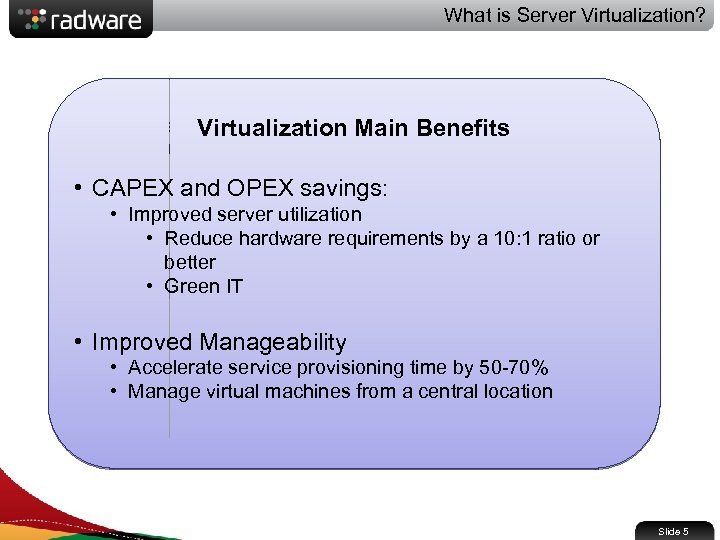 radware

What is Server Virtualization?

Virtualization Main Benefits

• CAPEX and OPEX savings:
  • Improved server utilization
    • Reduce hardware requirements by a 10:1 ratio or better
    • Green IT

• Improved Manageability
  • Accelerate service provisioning time by 50-70%
  • Manage virtual machines from a central location

Slide 5